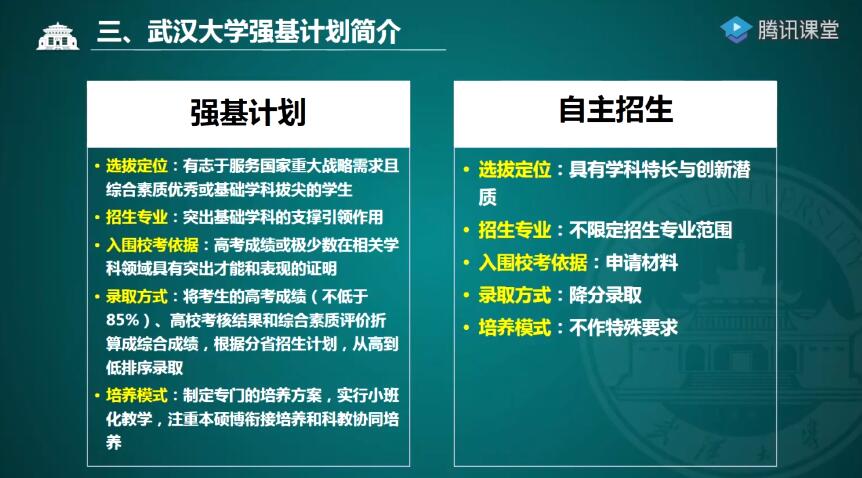 三、武汉大学强基计划简介

腾讯课堂

强基计划

• 选拔定位：有志于服务国家重大战略需求且综合素质优秀或基础学科拔尖的学生
• 招生专业：突出基础学科的支撑引领作用
• 入围校考依据：高考成绩或极少数在相关学科领域具有突出才能和表现的证明
• 录取方式：将考生的高考成绩（不低于85%）、高校考核结果和综合素质评价折算成综合成绩，根据分省招生计划，从高到低排序录取
• 培养模式：制定专门的培养方案，实行小班化教学，注重本硕博衔接培养和科教协同培养

自主招生

• 选拔定位：具有学科特长与创新潜质
• 招生专业：不限定招生专业范围
• 入围校考依据：申请材料
• 录取方式：降分录取
• 培养模式：不作特殊要求